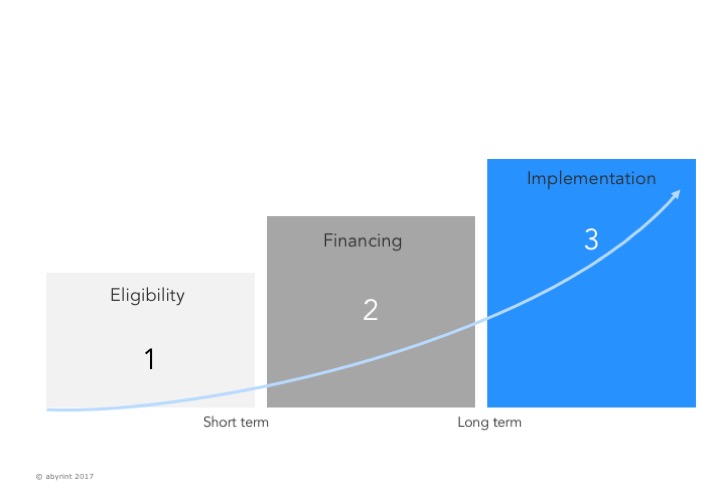 Eligibility

1

Financing

2

Implementation

3

Short term

Long term

© abyrint 2017